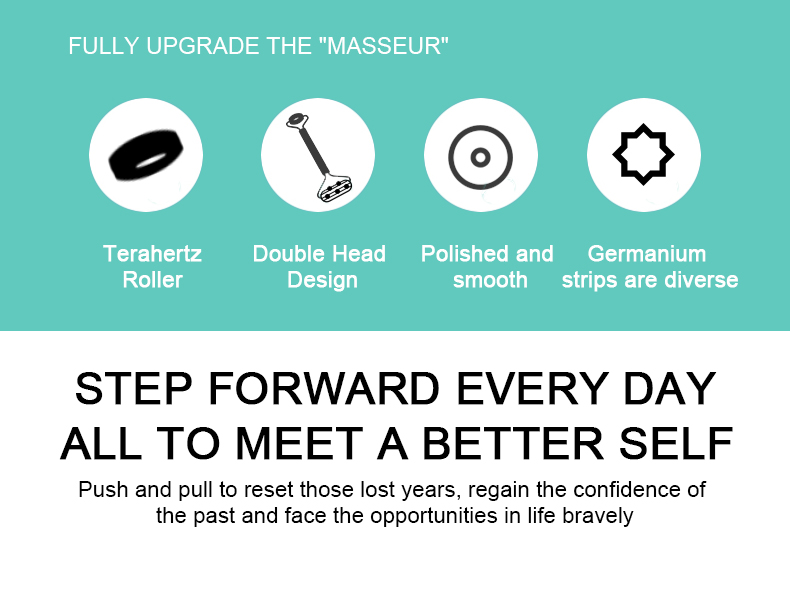 FULLY UPGRADE THE "MASSEUR"

Terahertz Roller

Double Head Design

Polished and smooth

Germanium strips are diverse

STEP FORWARD EVERY DAY
ALL TO MEET A BETTER SELF

Push and pull to reset those lost years, regain the confidence of the past and face the opportunities in life bravely